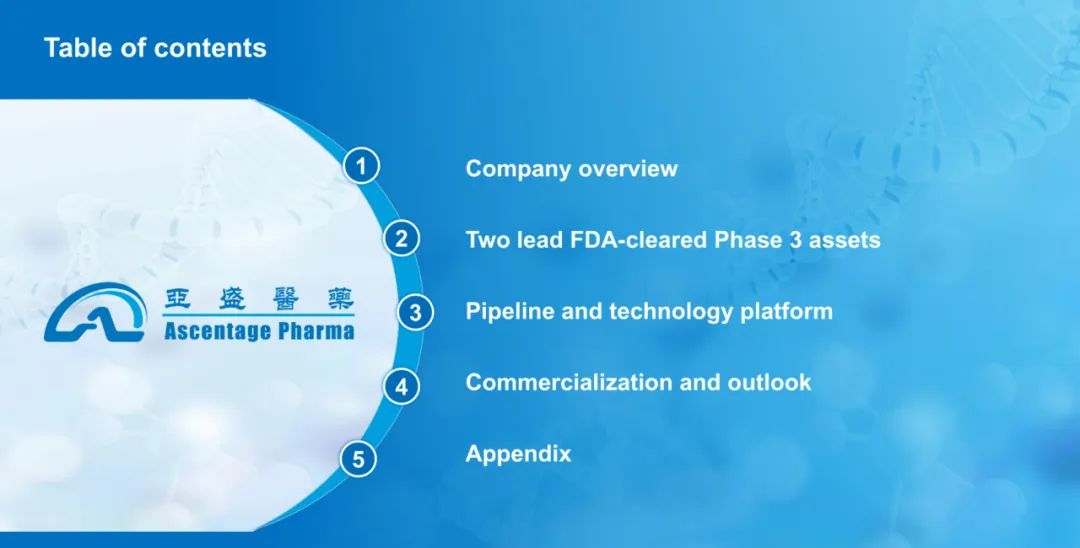 Table of contents

亞盛醫藥
Ascentage Pharma

1 Company overview

2 Two lead FDA-cleared Phase 3 assets

3 Pipeline and technology platform

4 Commercialization and outlook

5 Appendix